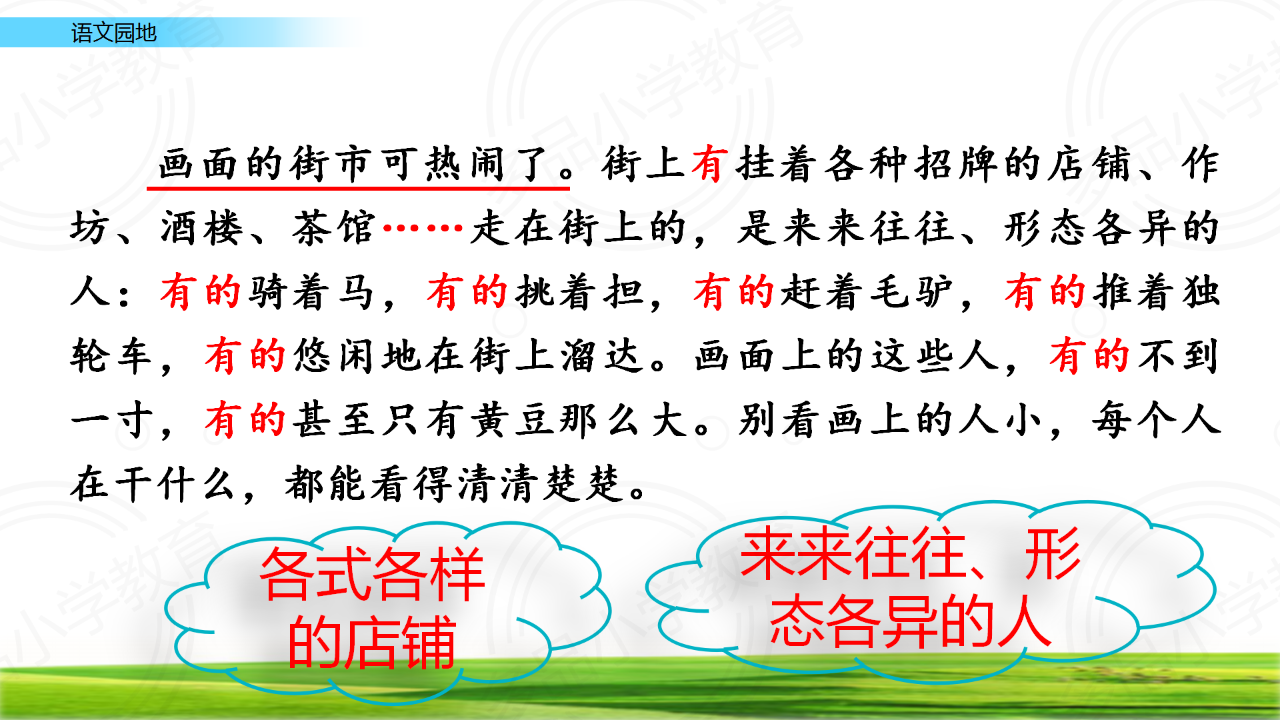 语文园地

画面的街市可热闹了。街上有挂着各种招牌的店铺、作坊、酒楼、茶馆……走在街上的，是来来往往、形态各异的人：有的骑着马，有的挑着担，有的赶着毛驴，有的推着独轮车，有的悠闲地在街上溜达。画面上的这些人，有的不到一寸，有的甚至只有黄豆那么大。别看画上的人小，每个人在干什么，都能看得清清楚楚。

各式各样的店铺

来来往往、形态各异的人